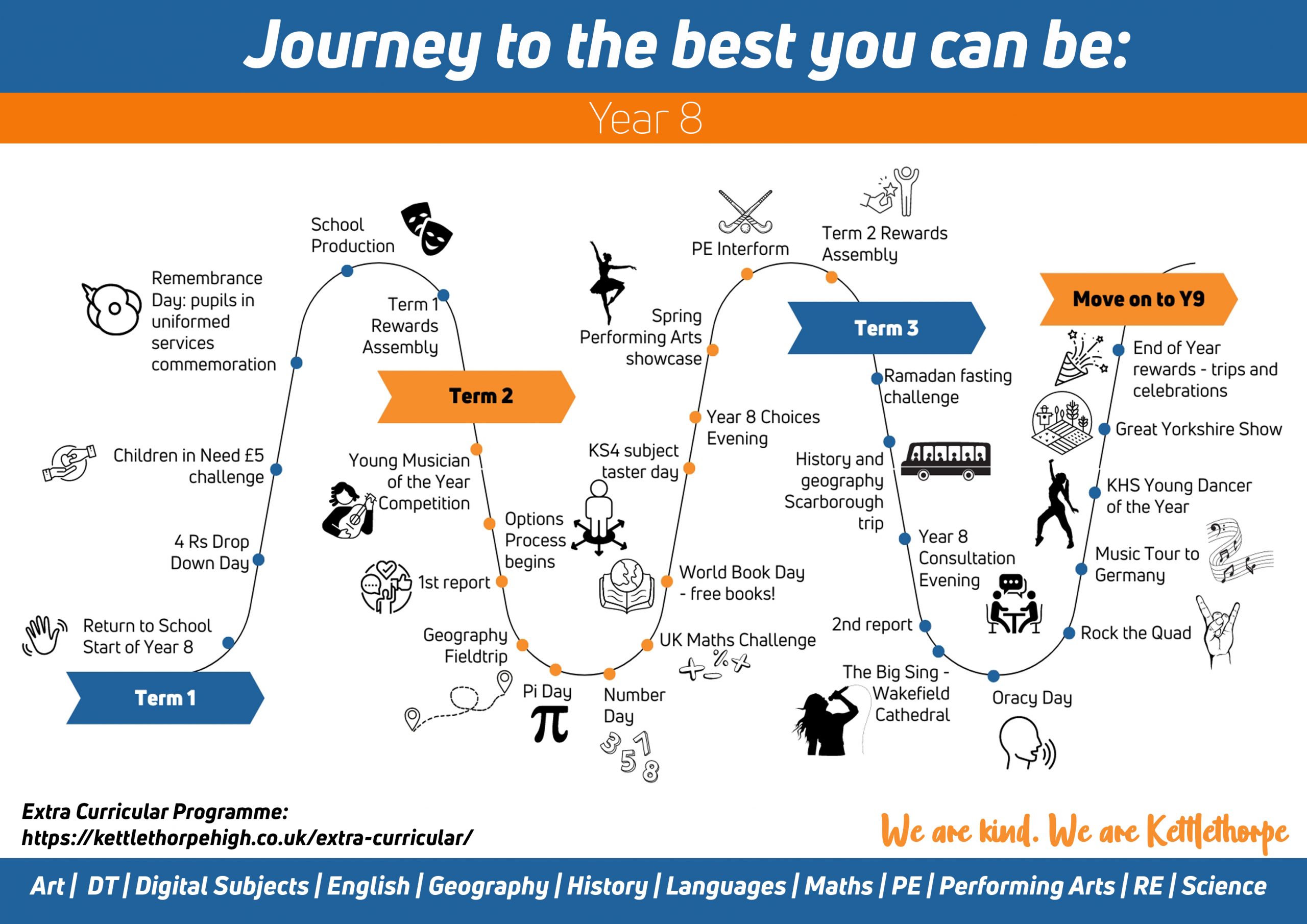 Journey to the best you can be:

Year 8

Term 1

Return to School Start of Year 8

4 Rs Drop Down Day

Children in Need £5 challenge

Remembrance Day: pupils in uniformed services commemoration

School Production

Term 1 Rewards Assembly

Term 2

Young Musician of the Year Competition

Options Process begins

1st report

Geography Fieldtrip

Pi Day

$\pi$

Number Day

3 5 7 8

UK Maths Challenge

World Book Day - free books!

KS4 subject taster day

Year 8 Choices Evening

Spring Performing Arts showcase

PE Interform

Term 2 Rewards Assembly

Term 3

Ramadan fasting challenge

History and geography Scarborough trip

Year 8 Consultation Evening

2nd report

The Big Sing - Wakefield Cathedral

Oracy Day

Rock the Quad

Music Tour to Germany

KHS Young Dancer of the Year

Great Yorkshire Show

End of Year rewards - trips and celebrations

Move on to Y9

Extra Curricular Programme:
https://kettlethorpehigh.co.uk/extra-curricular/

We are kind. We are Kettlethorpe

Art | DT | Digital Subjects | English | Geography | History | Languages | Maths | PE | Performing Arts | RE | Science